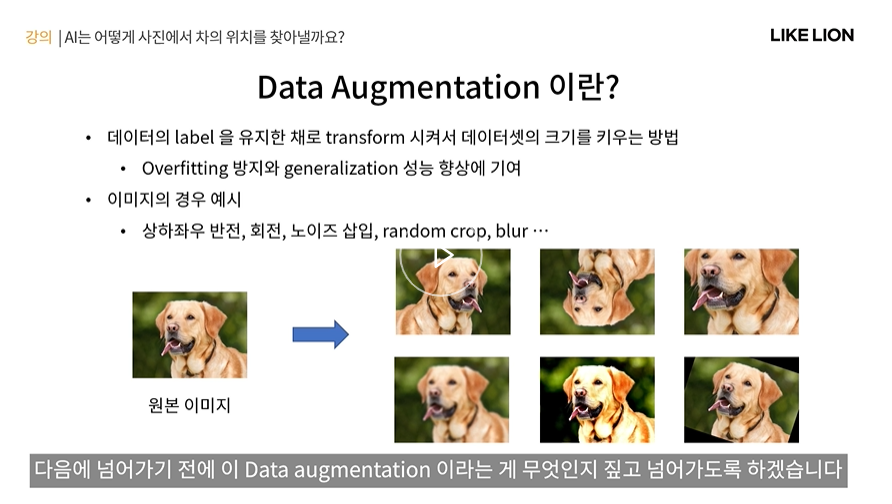 강의 | AI는 어떻게 사진에서 차의 위치를 찾아낼까요?

LIKE LION

Data Augmentation 이란?

• 데이터의 label 을 유지한 채로 transform 시켜서 데이터셋의 크기를 키우는 방법
  • Overfitting 방지와 generalization 성능 향상에 기여
• 이미지의 경우 예시
  • 상하좌우 반전, 회전, 노이즈 삽입, random crop, blur …

원본 이미지

다음에 넘어가기 전에 이 Data augmentation 이라는 게 무엇인지 짚고 넘어가도록 하겠습니다